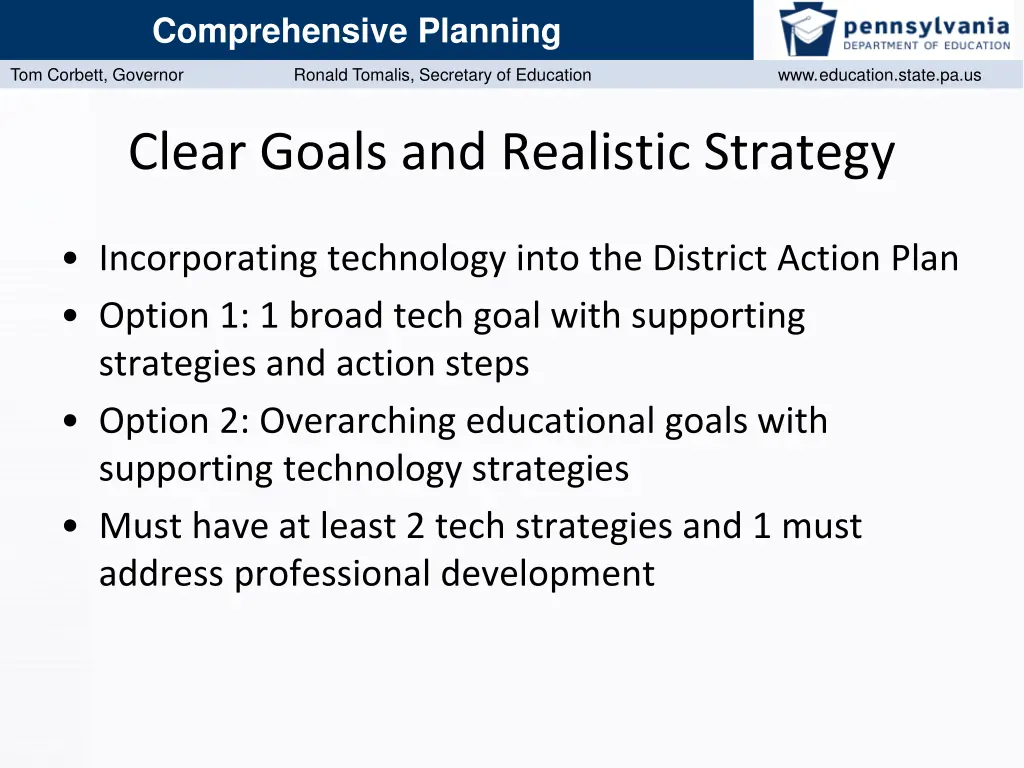 Comprehensive Planning

pennsylvania
DEPARTMENT OF EDUCATION

Tom Corbett, Governor
Ronald Tomalis, Secretary of Education
www.education.state.pa.us

Clear Goals and Realistic Strategy

• Incorporating technology into the District Action Plan
• Option 1: 1 broad tech goal with supporting strategies and action steps
• Option 2: Overarching educational goals with supporting technology strategies
• Must have at least 2 tech strategies and 1 must address professional development